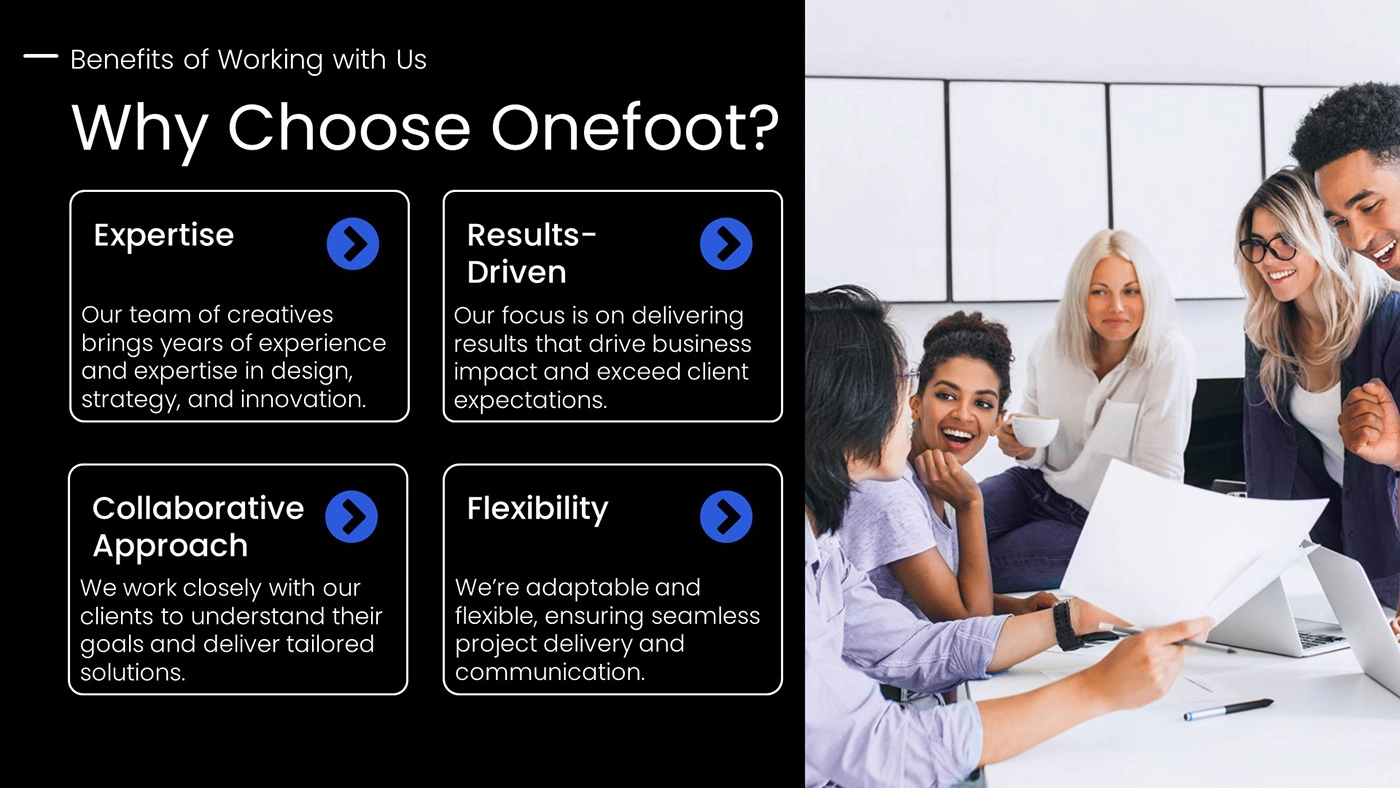 Benefits of Working with Us

Why Choose Onefoot?

Expertise

Our team of creatives brings years of experience and expertise in design, strategy, and innovation.

Results-Driven

Our focus is on delivering results that drive business impact and exceed client expectations.

Collaborative Approach

We work closely with our clients to understand their goals and deliver tailored solutions.

Flexibility

We're adaptable and flexible, ensuring seamless project delivery and communication.